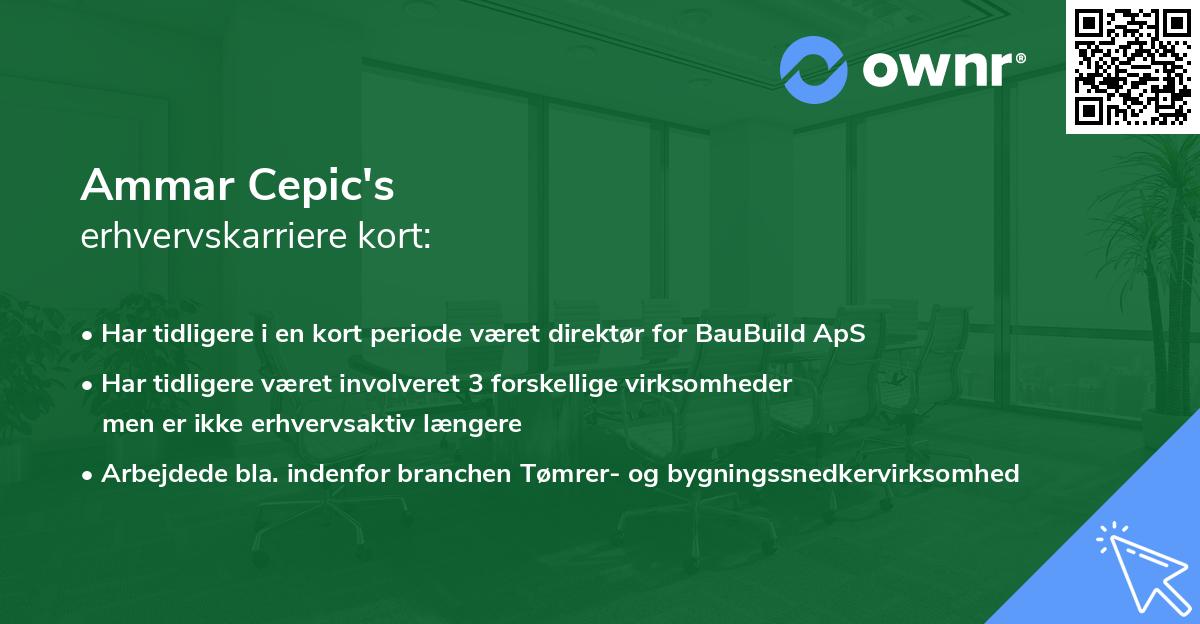 ownr®

Ammar Cepic's
erhvervskarriere kort:

• Har tidligere i en kort periode været direktør for BauBuild ApS
• Har tidligere været involveret 3 forskellige virksomheder men er ikke erhvervsaktiv længere
• Arbejdede bla. indenfor branchen Tømrer- og bygningssnedkervirksomhed